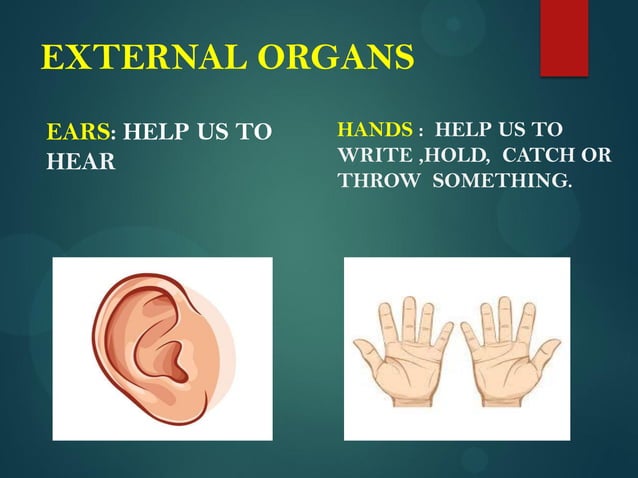 EXTERNAL ORGANS

EARS: HELP US TO HEAR

HANDS : HELP US TO WRITE ,HOLD, CATCH OR THROW SOMETHING.